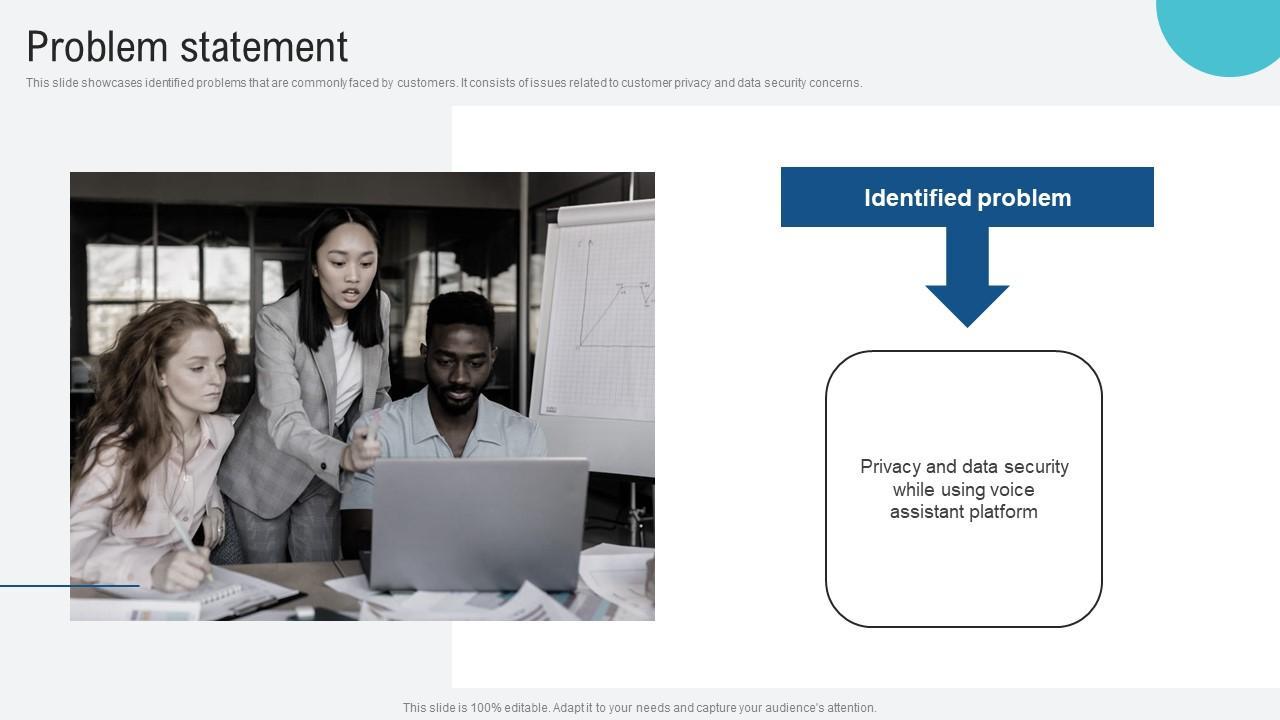 Problem statement

This slide showcases identified problems that are commonly faced by customers. It consists of issues related to customer privacy and data security concerns.

Identified problem

Privacy and data security while using voice assistant platform

This slide is 100% editable. Adapt it to your needs and capture your audience's attention.